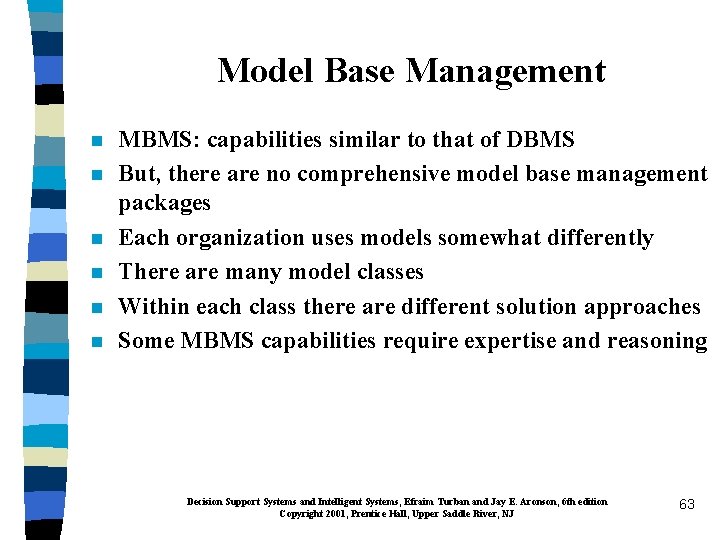 Model Base Management

- MBMS: capabilities similar to that of DBMS
- But, there are no comprehensive model base management packages
- Each organization uses models somewhat differently
- There are many model classes
- Within each class there are different solution approaches
- Some MBMS capabilities require expertise and reasoning

Decision Support Systems and Intelligent Systems, Efraim Turban and Jay E. Aronson, 6th edition
Copyright 2001, Prentice Hall, Upper Saddle River, NJ

63